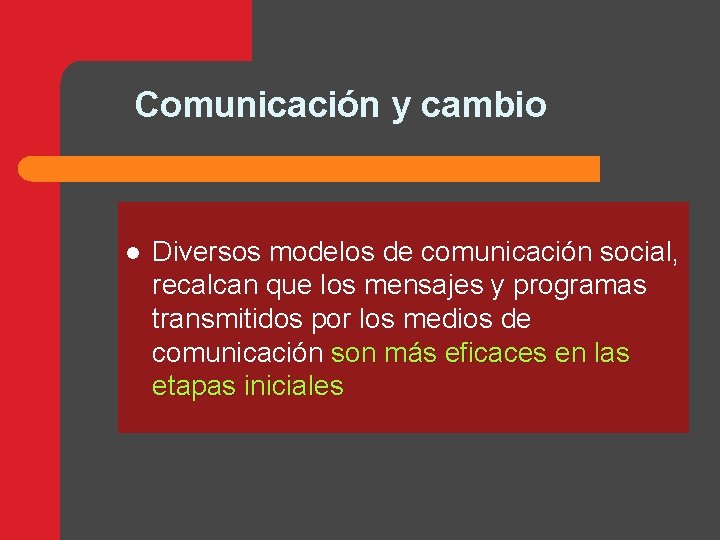 Comunicación y cambio

- Diversos modelos de comunicación social, recalcan que los mensajes y programas transmitidos por los medios de comunicación son más eficaces en las etapas iniciales